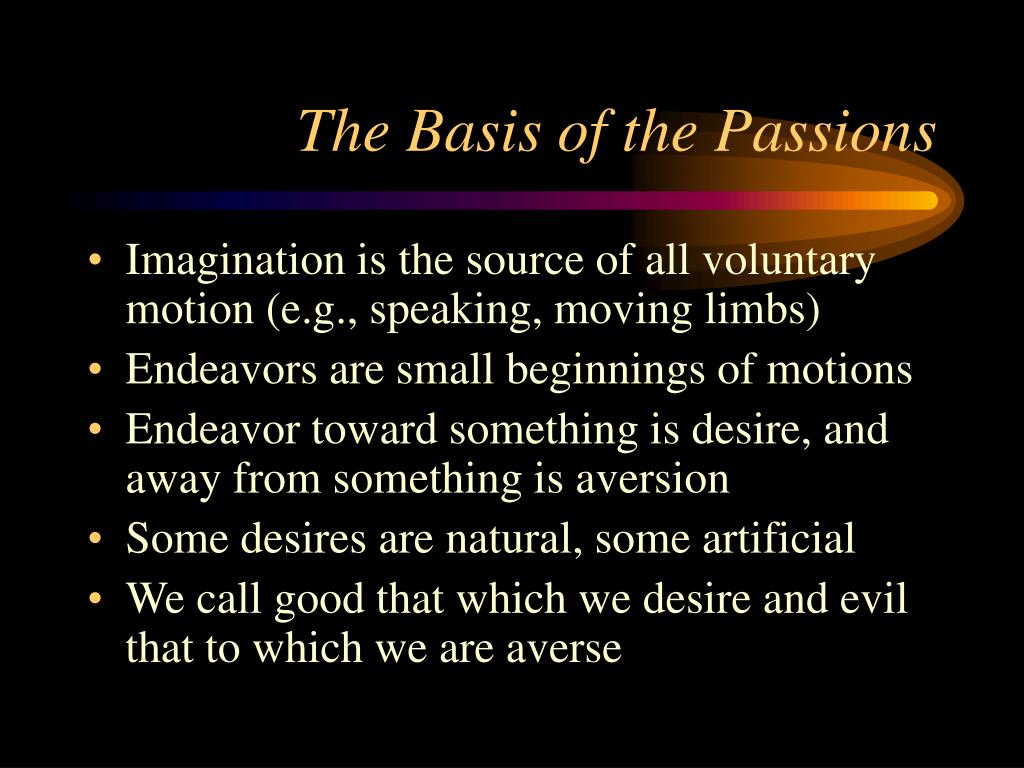 The Basis of the Passions

• Imagination is the source of all voluntary motion (e.g., speaking, moving limbs)
• Endeavors are small beginnings of motions
• Endeavor toward something is desire, and away from something is aversion
• Some desires are natural, some artificial
• We call good that which we desire and evil that to which we are averse